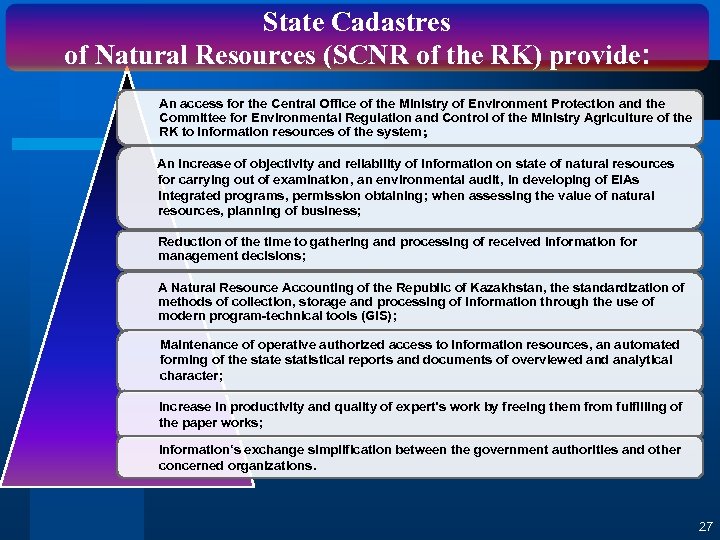 State Cadastres
of Natural Resources (SCNR of the RK) provide:

An access for the Central Office of the Ministry of Environment Protection and the Committee for Environmental Regulation and Control of the Ministry Agriculture of the RK to information resources of the system;

An increase of objectivity and reliability of information on state of natural resources for carrying out of examination, an environmental audit, in developing of EIAs integrated programs, permission obtaining; when assessing the value of natural resources, planning of business;

Reduction of the time to gathering and processing of received information for management decisions;

A Natural Resource Accounting of the Republic of Kazakhstan, the standardization of methods of collection, storage and processing of information through the use of modern program-technical tools (GIS);

Maintenance of operative authorized access to information resources, an automated forming of the state statistical reports and documents of overviewed and analytical character;

Increase in productivity and quality of expert's work by freeing them from fulfilling of the paper works;

Information's exchange simplification between the government authorities and other concerned organizations.

27